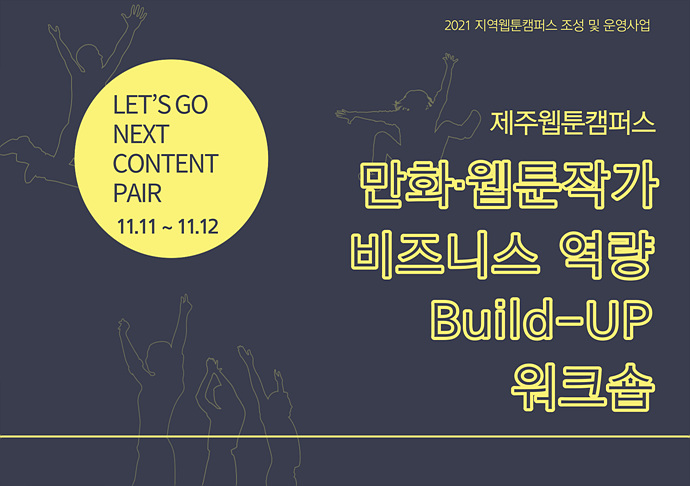 2021 지역웹툰캠퍼스 조성 및 운영사업

LET'S GO
NEXT
CONTENT
PAIR
11.11 ~ 11.12

제주웹툰캠퍼스

만화·웹툰작가
비즈니스 역량
Build-UP
워크숍